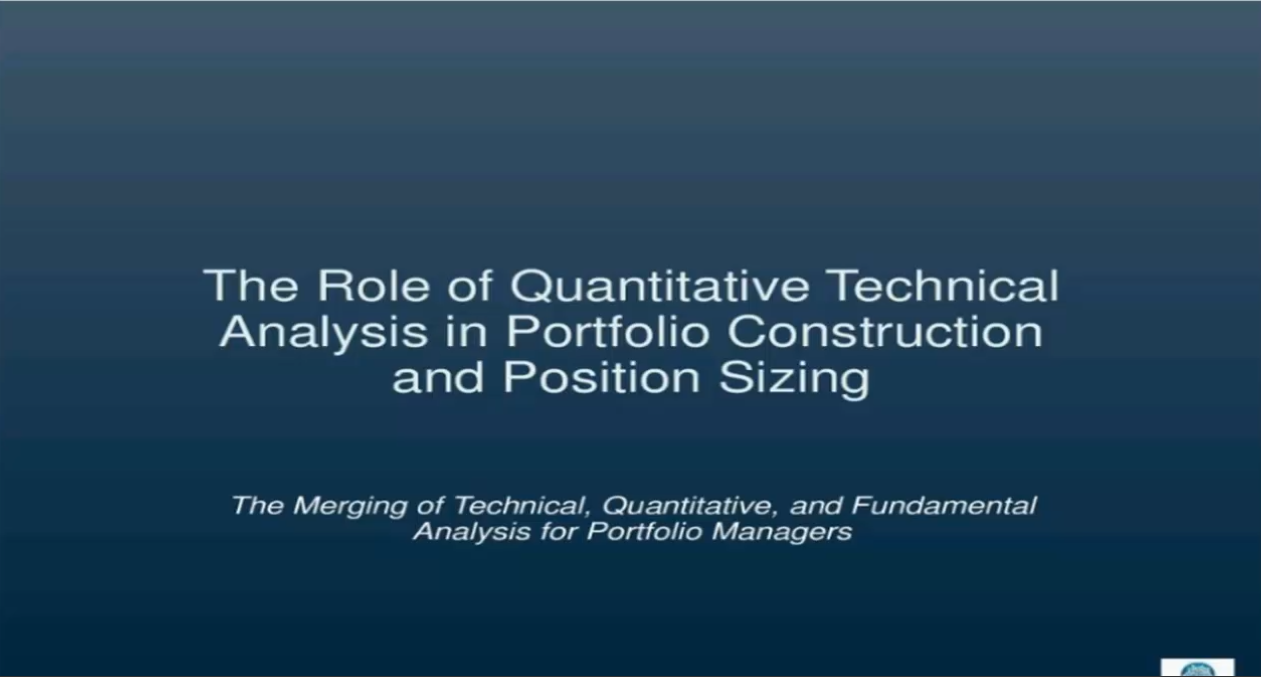 The Role of Quantitative Technical Analysis in Portfolio Construction and Position Sizing

The Merging of Technical, Quantitative, and Fundamental Analysis for Portfolio Managers